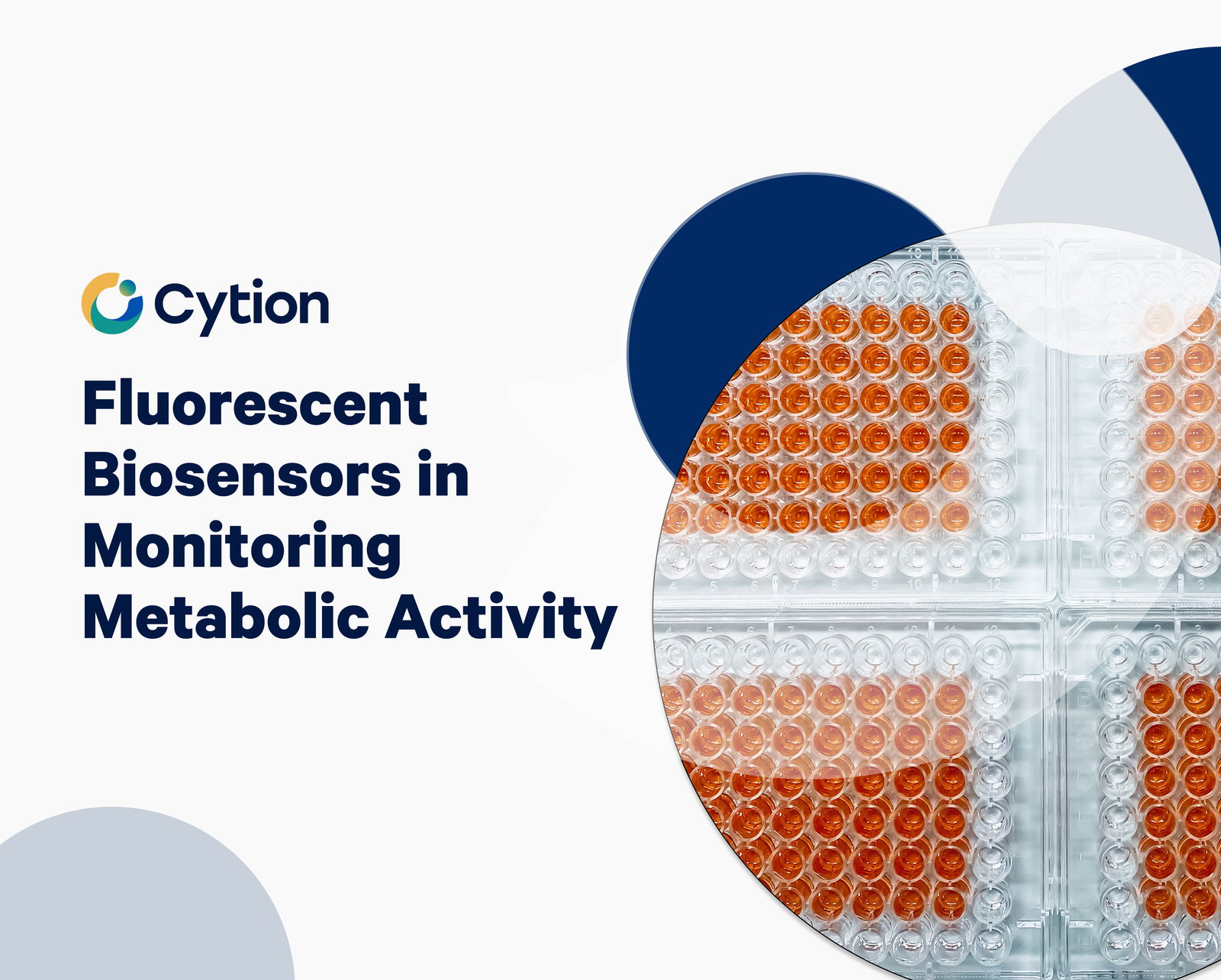 Cytion

Fluorescent Biosensors in Monitoring Metabolic Activity